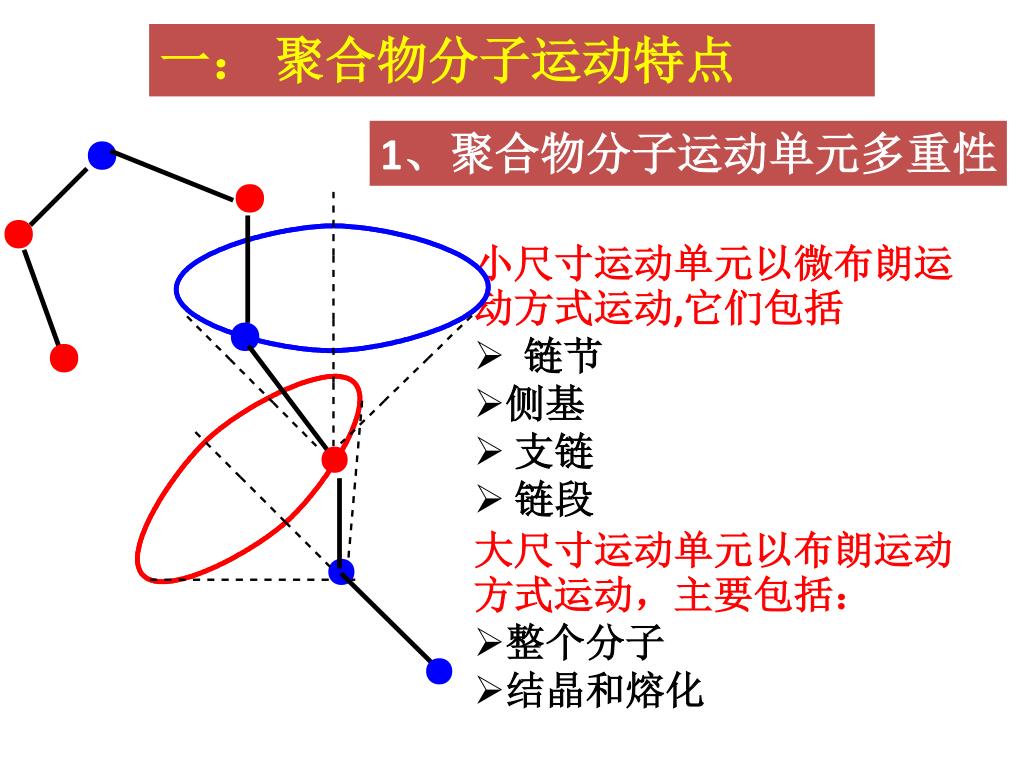 一： 聚合物分子运动特点

1、聚合物分子运动单元多重性

小尺寸运动单元以微布朗运动方式运动,它们包括

➢ 链节

➢侧基

➢ 支链

➢ 链段

大尺寸运动单元以布朗运动方式运动，主要包括：

➢整个分子

➢结晶和熔化